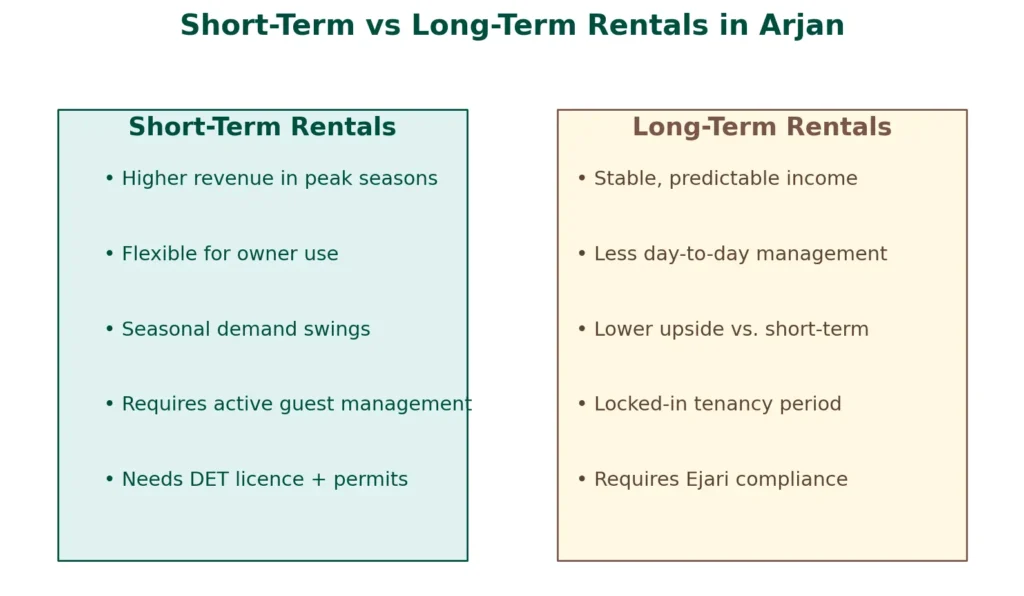 Short-Term vs Long-Term Rentals in Arjan

Short-Term Rentals

• Higher revenue in peak seasons

• Flexible for owner use

• Seasonal demand swings

• Requires active guest management

• Needs DET licence + permits

Long-Term Rentals

• Stable, predictable income

• Less day-to-day management

• Lower upside vs. short-term

• Locked-in tenancy period

• Requires Ejari compliance